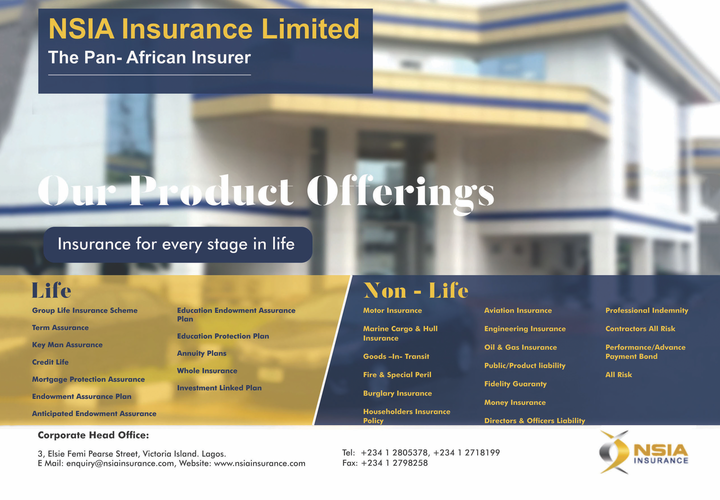 NSIA Insurance Limited
The Pan- African Insurer

Our Product Offerings

Insurance for every stage in life

Life

Group Life Insurance Scheme
Term Assurance
Key Man Assurance
Credit Life
Mortgage Protection Assurance
Endowment Assurance Plan
Anticipated Endowment Assurance

Education Endowment Assurance Plan
Education Protection Plan
Annuity Plans
Whole Insurance
Investment Linked Plan

Non - Life

Motor Insurance
Marine Cargo & Hull Insurance
Goods –In- Transit
Fire & Special Peril
Burglary Insurance
Householders Insurance Policy

Aviation Insurance
Engineering Insurance
Oil & Gas Insurance
Public/Product liability
Fidelity Guaranty
Money Insurance
Directors & Officers Liability

Professional Indemnity
Contractors All Risk
Performance/Advance Payment Bond
All Risk

Corporate Head Office:

3, Elsie Femi Pearse Street, Victoria Island. Lagos.
E Mail: enquiry@nsiainsurance.com, Website: www.nsiainsurance.com

Tel: +234 1 2805378, +234 1 2718199
Fax: +234 1 2798258

NSIA
INSURANCE